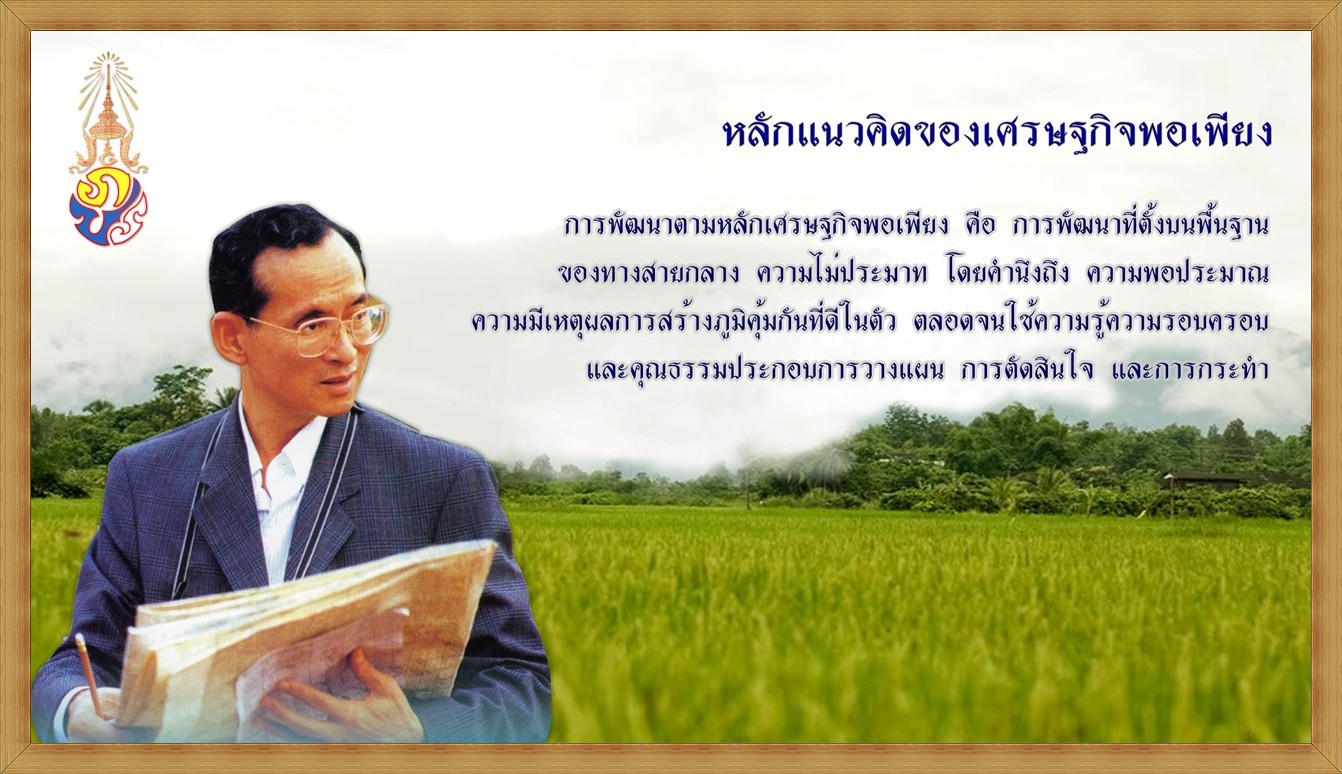 หลักแนวคิดของเศรษฐกิจพอเพียง

การพัฒนาตามหลักเศรษฐกิจพอเพียง คือ การพัฒนาที่ตั้งบนพื้นฐานของทางสายกลาง ความไม่ประมาท โดยคำนึงถึง ความพอประมาณ ความมีเหตุผลการสร้างภูมิคุ้มกันที่ดีในตัว ตลอดจนใช้ความรู้ความรอบครอบ และคุณธรรมประกอบการวางแผน การตัดสินใจ และการกระทำ